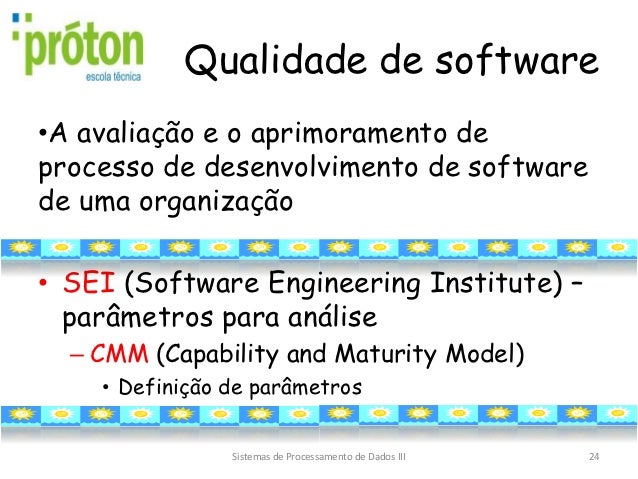 próton
escola técnica

Qualidade de software

•A avaliação e o aprimoramento de processo de desenvolvimento de software de uma organização

• SEI (Software Engineering Institute) – parâmetros para análise
– CMM (Capability and Maturity Model)
• Definição de parâmetros

Sistemas de Processamento de Dados III

24